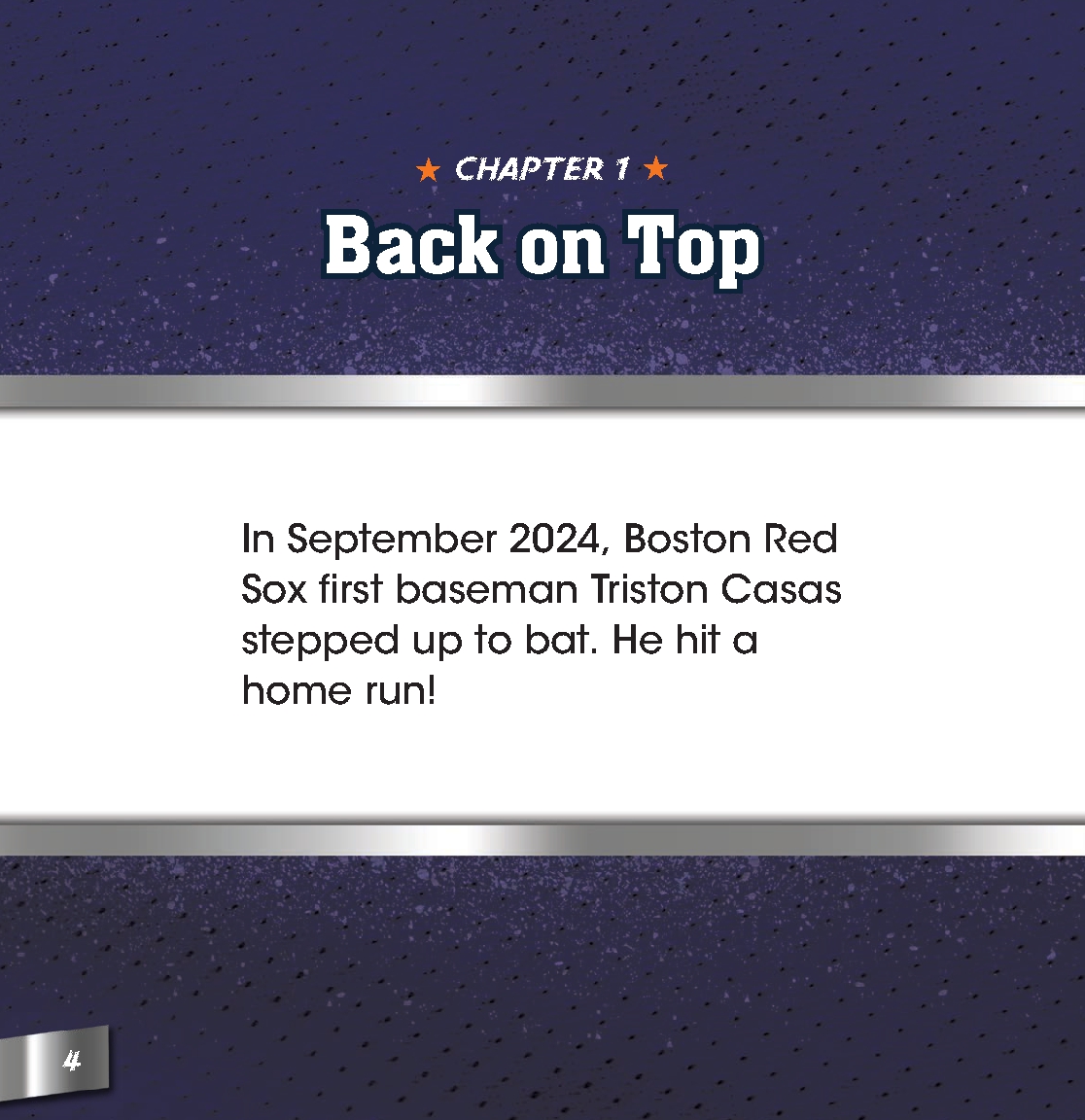 ★ CHAPTER 1 ★

Back on Top

In September 2024, Boston Red Sox first baseman Triston Casas stepped up to bat. He hit a home run!

4